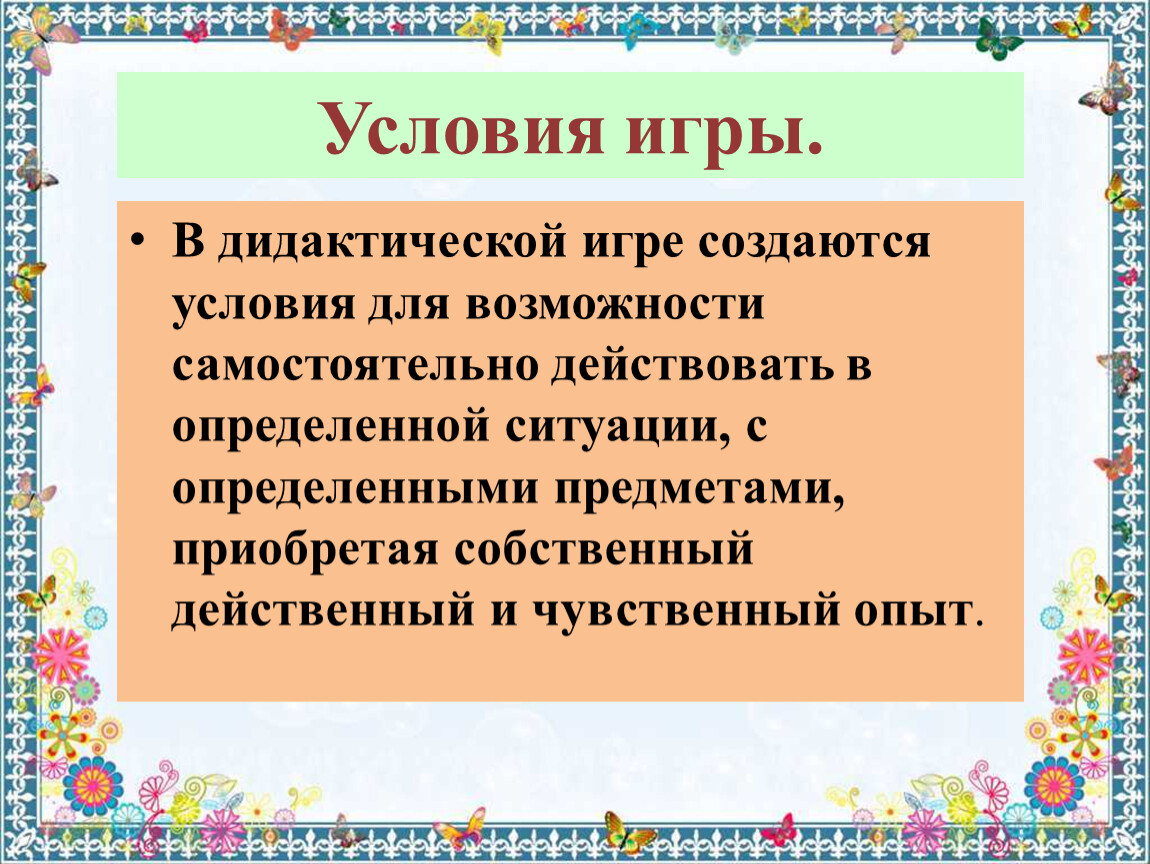 Условия игры.

• В дидактической игре создаются условия для возможности самостоятельно действовать в определенной ситуации, с определенными предметами, приобретая собственный действенный и чувственный опыт.